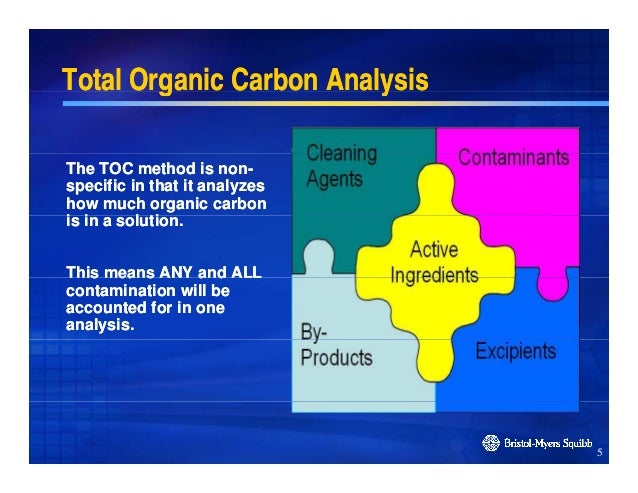 Total Organic Carbon Analysis

The TOC method is non-specific in that it analyzes how much organic carbon is in a solution.

This means ANY and ALL contamination will be accounted for in one analysis.

Cleaning Agents

Contaminants

Active Ingredients

By-Products

Excipients

Bristol-Myers Squibb

5